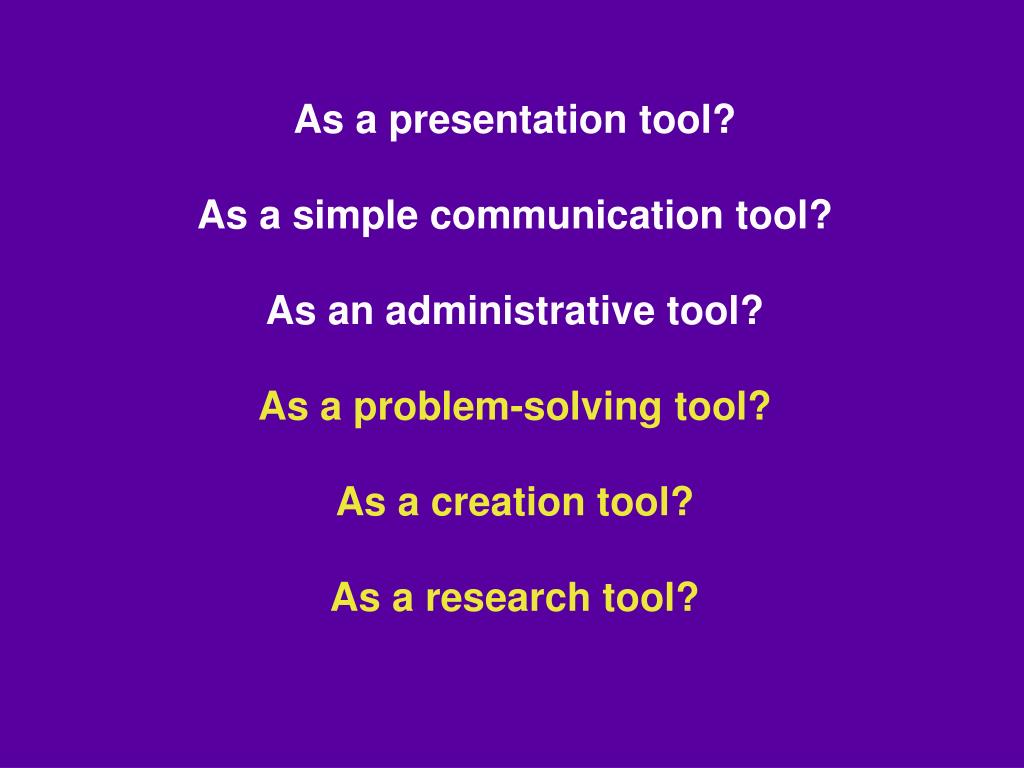 As a presentation tool?

As a simple communication tool?

As an administrative tool?

As a problem-solving tool?

As a creation tool?

As a research tool?